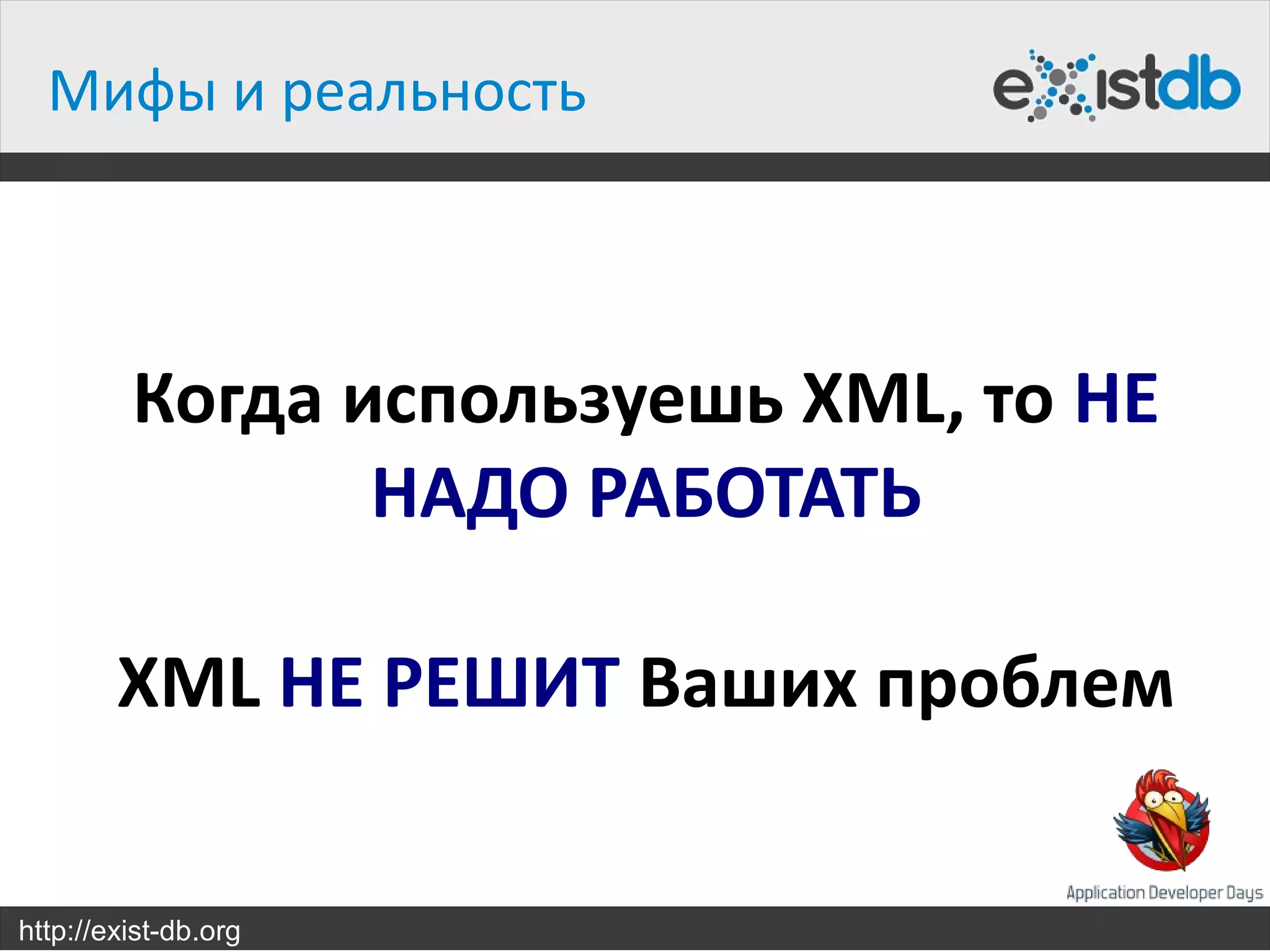 Мифы и реальность

existdb

Когда используешь XML, то НЕ НАДО РАБОТАТЬ

XML НЕ РЕШИТ Ваших проблем

Application Developer Days

http://exist-db.org